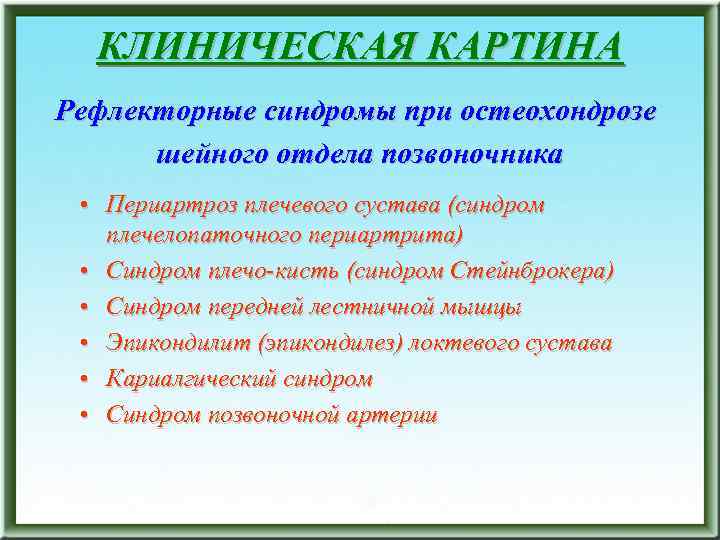 КЛИНИЧЕСКАЯ КАРТИНА

Рефлекторные синдромы при остеохондрозе шейного отдела позвоночника

• Периартроз плечевого сустава (синдром плечелопаточного периартрита)
• Синдром плечо-кисть (синдром Стейнброкера)
• Синдром передней лестничной мышцы
• Эпикондилит (эпикондилез) локтевого сустава
• Кариалгический синдром
• Синдром позвоночной артерии